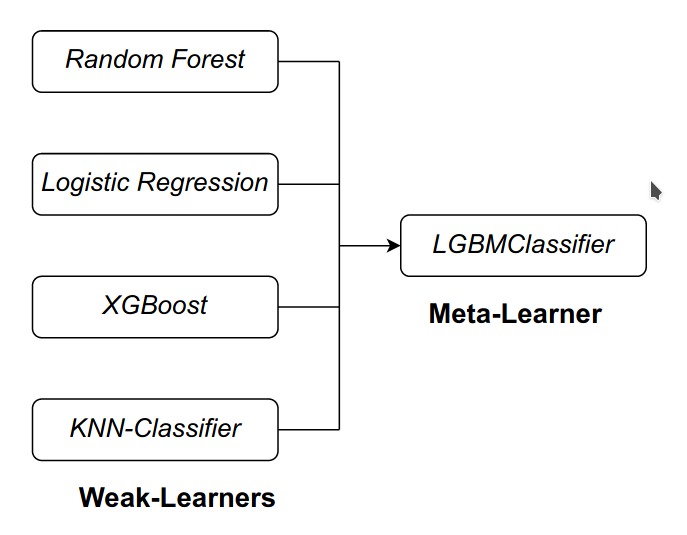 Random Forest

Logistic Regression

XGBoost

KNN-Classifier

Weak-Learners

LGBMClassifier

Meta-Learner